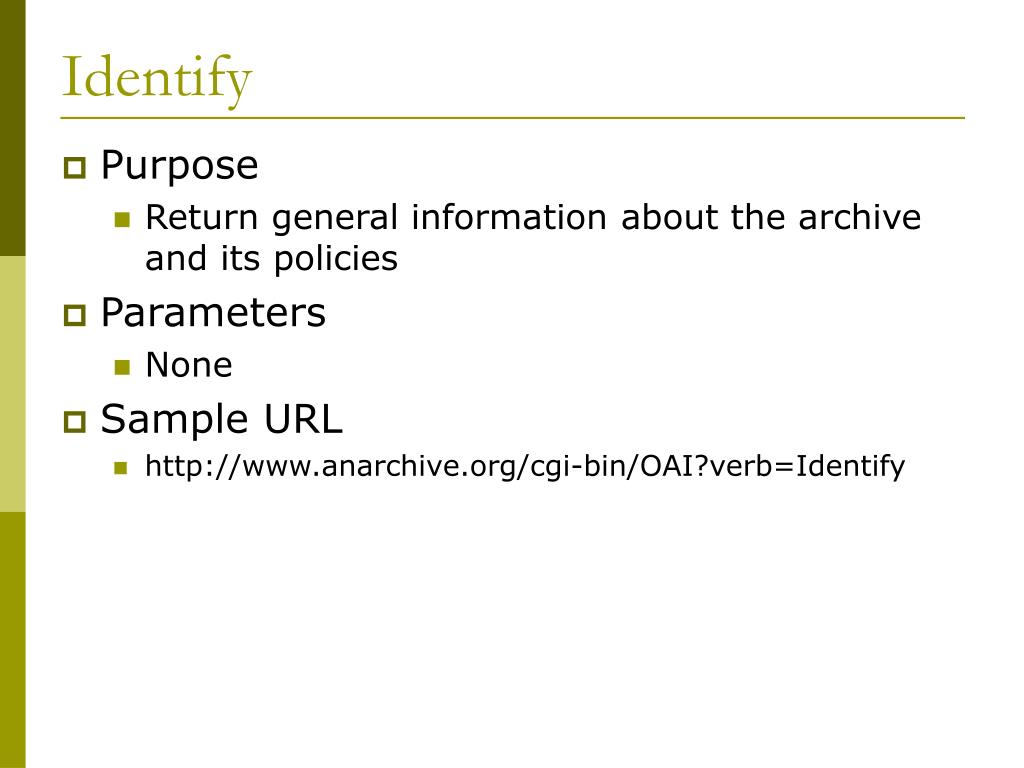 Identify

Purpose

Return general information about the archive and its policies

Parameters

None

Sample URL

http://www.anarchive.org/cgi-bin/OAI?verb=Identify